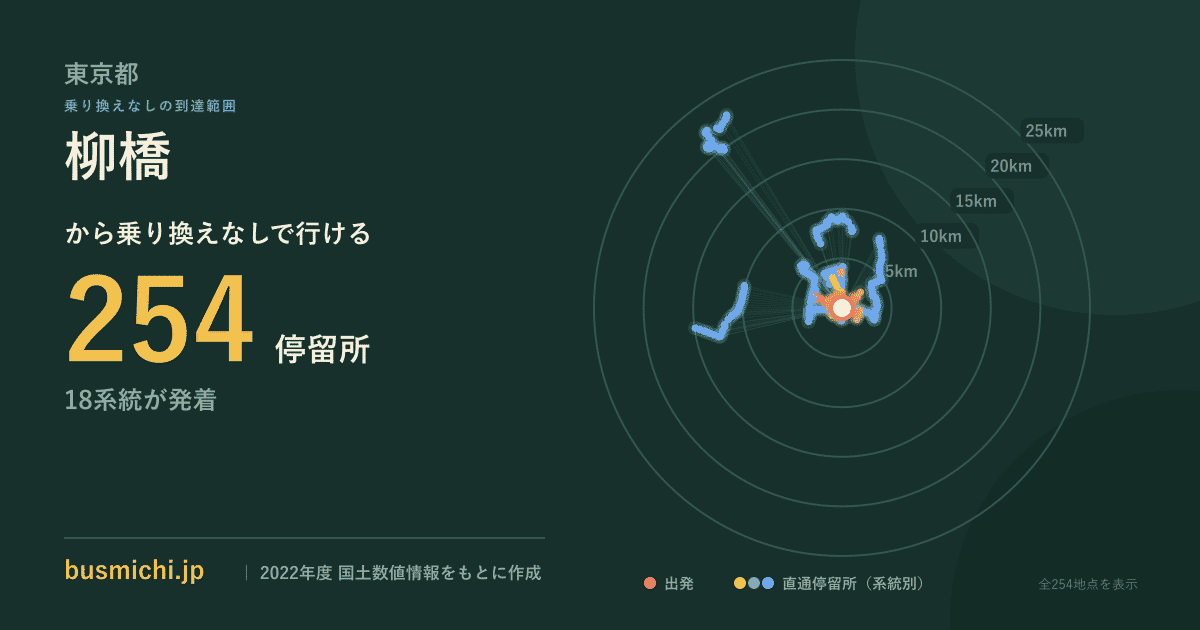 東京都
乗り換えなしの到達範囲
柳橋
から乗り換えなしで行ける
254 停留所
18系統が発着

25km
20km
15km
10km
5km

busmichi.jp
2022年度 国土数値情報をもとに作成

出発
直通停留所（系統別）
全254地点を表示